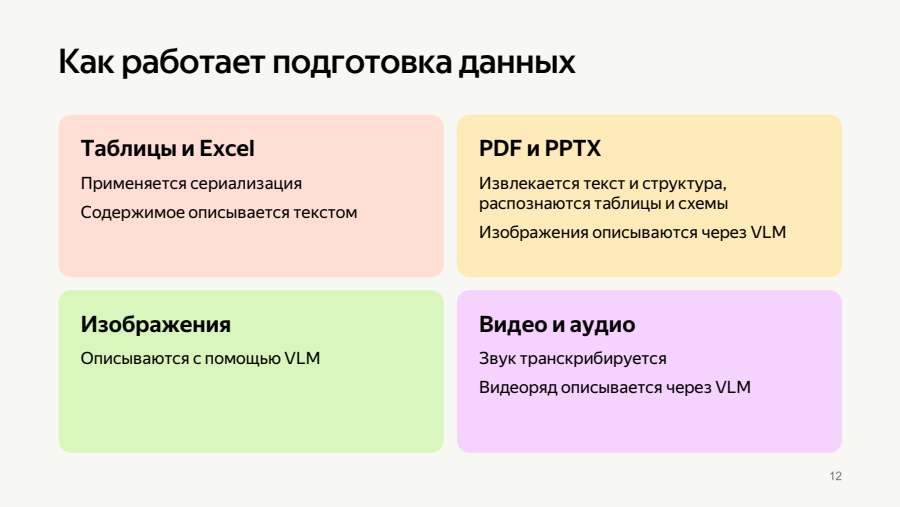 Как работает подготовка данных

Таблицы и Excel

Применяется сериализация

Содержимое описывается текстом

PDF и PPTX

Извлекается текст и структура, распознаются таблицы и схемы

Изображения описываются через VLM

Изображения

Описываются с помощью VLM

Видео и аудио

Звук транскрибируется

Видеоряд описывается через VLM

12